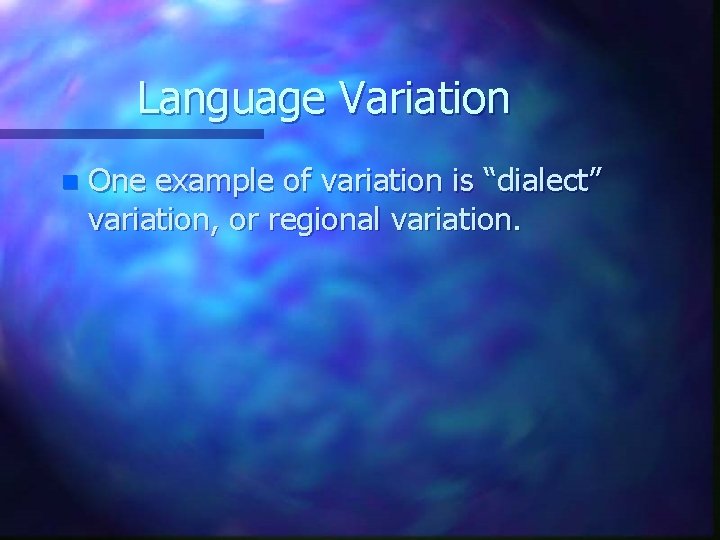 Language Variation

One example of variation is “dialect” variation, or regional variation.